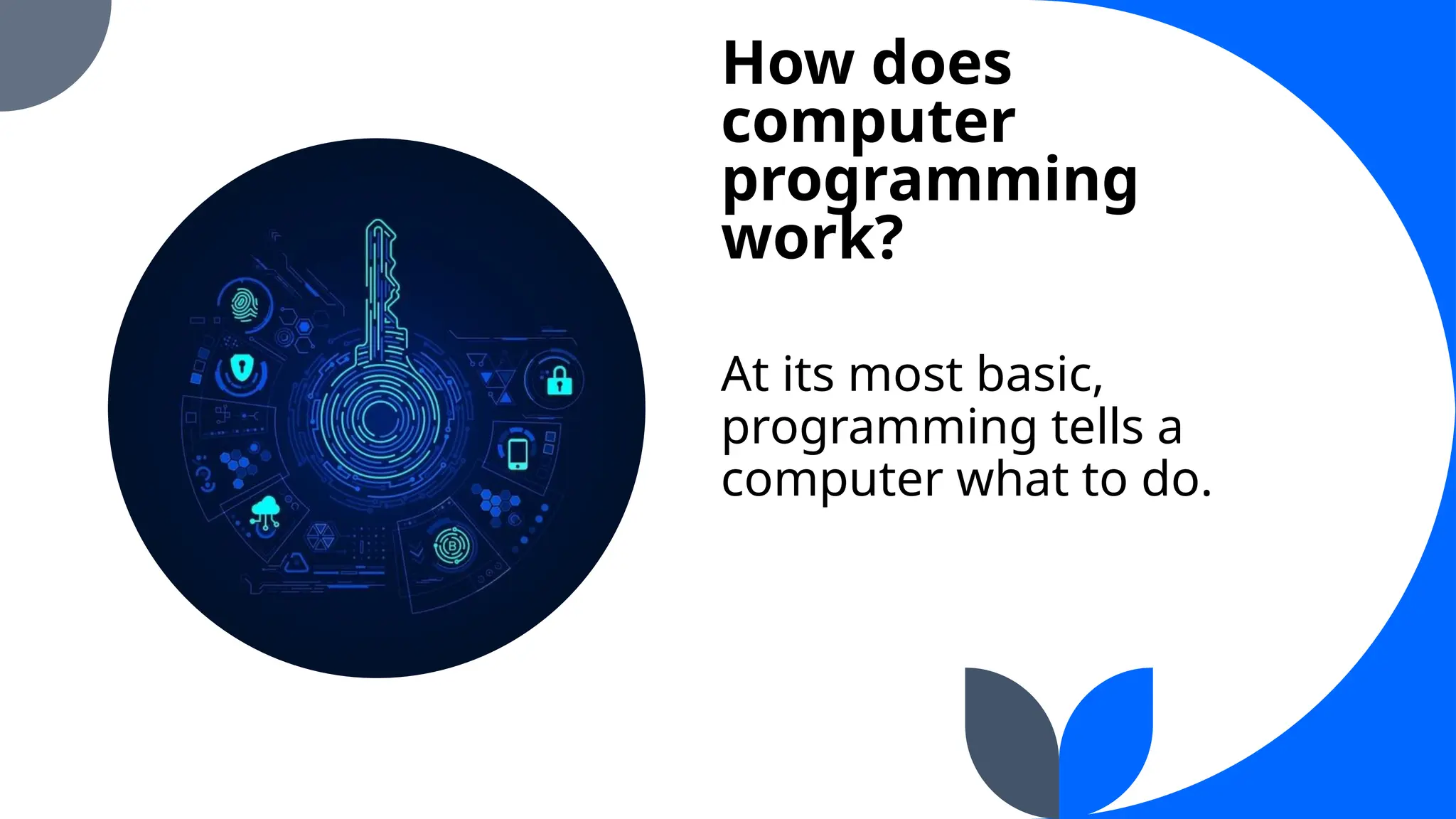 How does computer programming work?

At its most basic, programming tells a computer what to do.